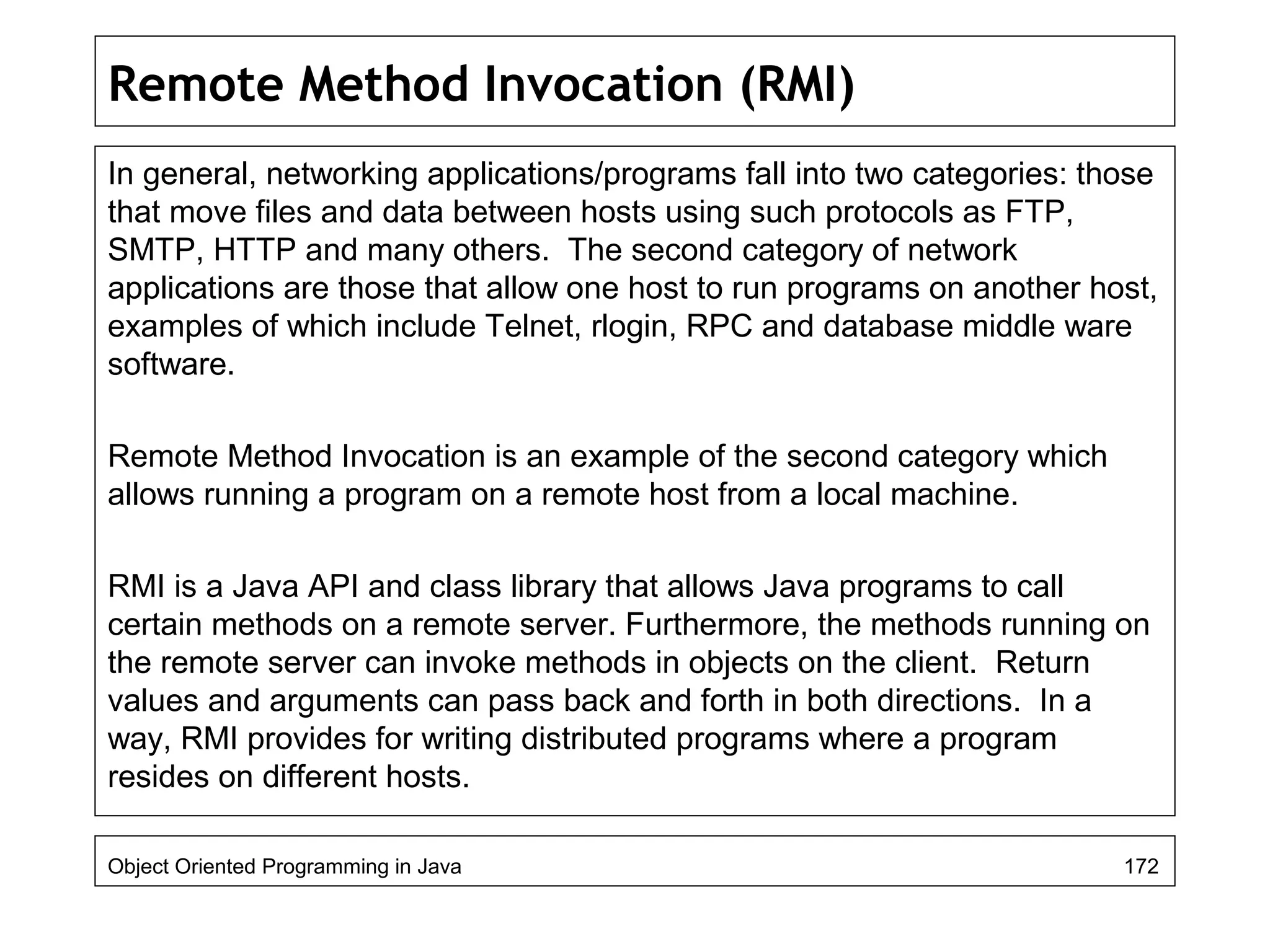 Remote Method Invocation (RMI)

In general, networking applications/programs fall into two categories: those that move files and data between hosts using such protocols as FTP, SMTP, HTTP and many others.  The second category of network applications are those that allow one host to run programs on another host, examples of which include Telnet, rlogin, RPC and database middle ware software.

Remote Method Invocation is an example of the second category which allows running a program on a remote host from a local machine.

RMI is a Java API and class library that allows Java programs to call certain methods on a remote server. Furthermore, the methods running on the remote server can invoke methods in objects on the client.  Return values and arguments can pass back and forth in both directions.  In a way, RMI provides for writing distributed programs where a program resides on different hosts.

Object Oriented Programming in Java
172